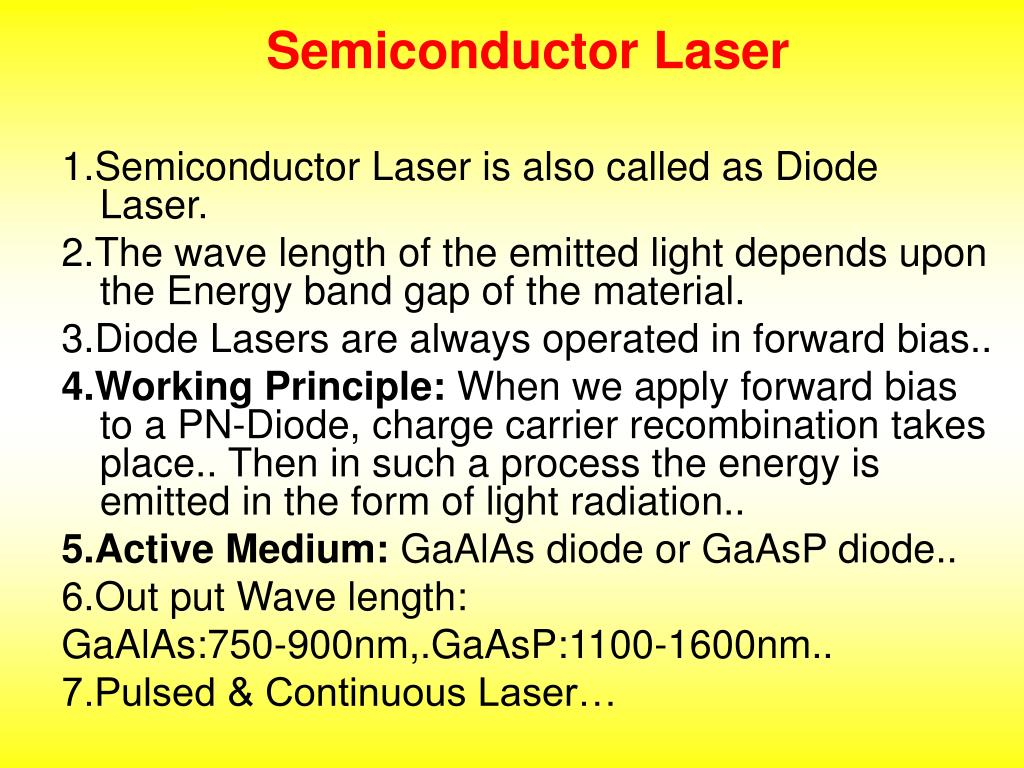 Semiconductor Laser

1.Semiconductor Laser is also called as Diode Laser.

2.The wave length of the emitted light depends upon the Energy band gap of the material.

3.Diode Lasers are always operated in forward bias..

4.Working Principle: When we apply forward bias to a PN-Diode, charge carrier recombination takes place.. Then in such a process the energy is emitted in the form of light radiation..

5.Active Medium: GaAlAs diode or GaAsP diode..

6.Out put Wave length:

GaAlAs:750-900nm,.GaAsP:1100-1600nm..

7.Pulsed & Continuous Laser…